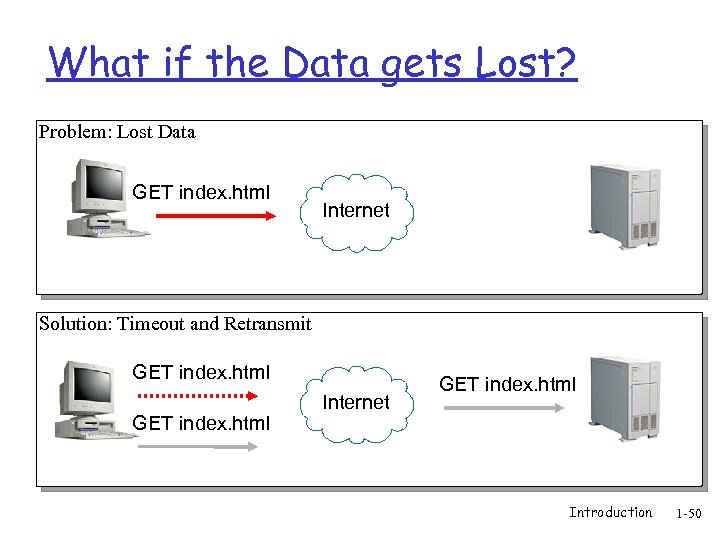 What if the Data gets Lost?

Problem: Lost Data

GET index.html

Internet

Solution: Timeout and Retransmit

GET index.html

GET index.html

Internet

GET index.html

Introduction 1-50